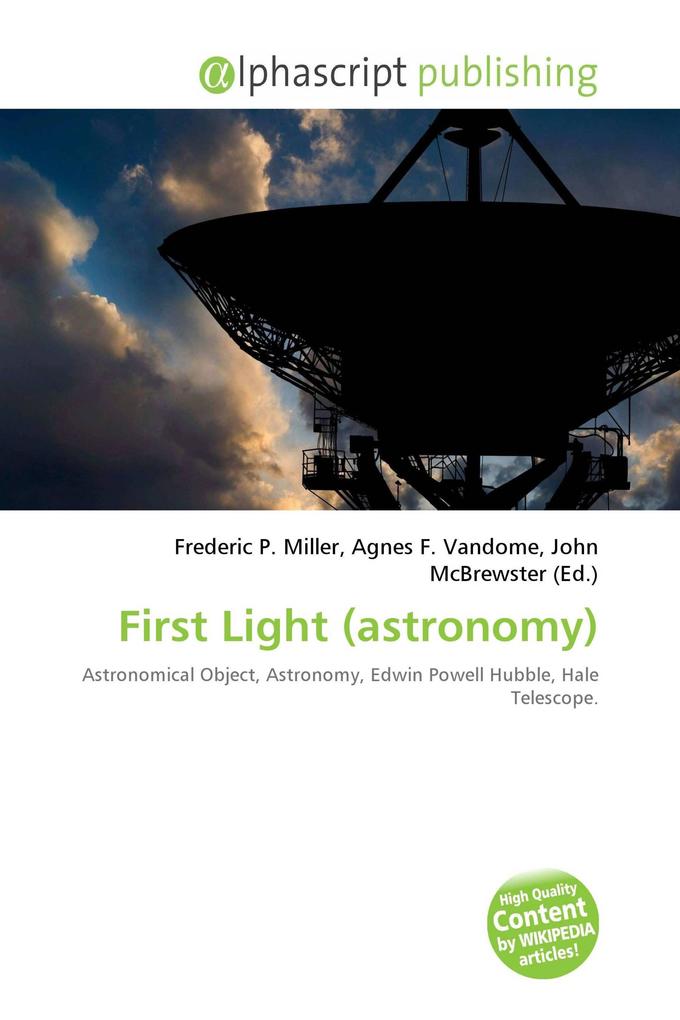 αlphascript publishing

Frederic P. Miller, Agnes F. Vandome, John McBrewster (Ed.)

First Light (astronomy)

Astronomical Object, Astronomy, Edwin Powell Hubble, Hale Telescope.

High Quality Content by WIKIPEDIA articles!